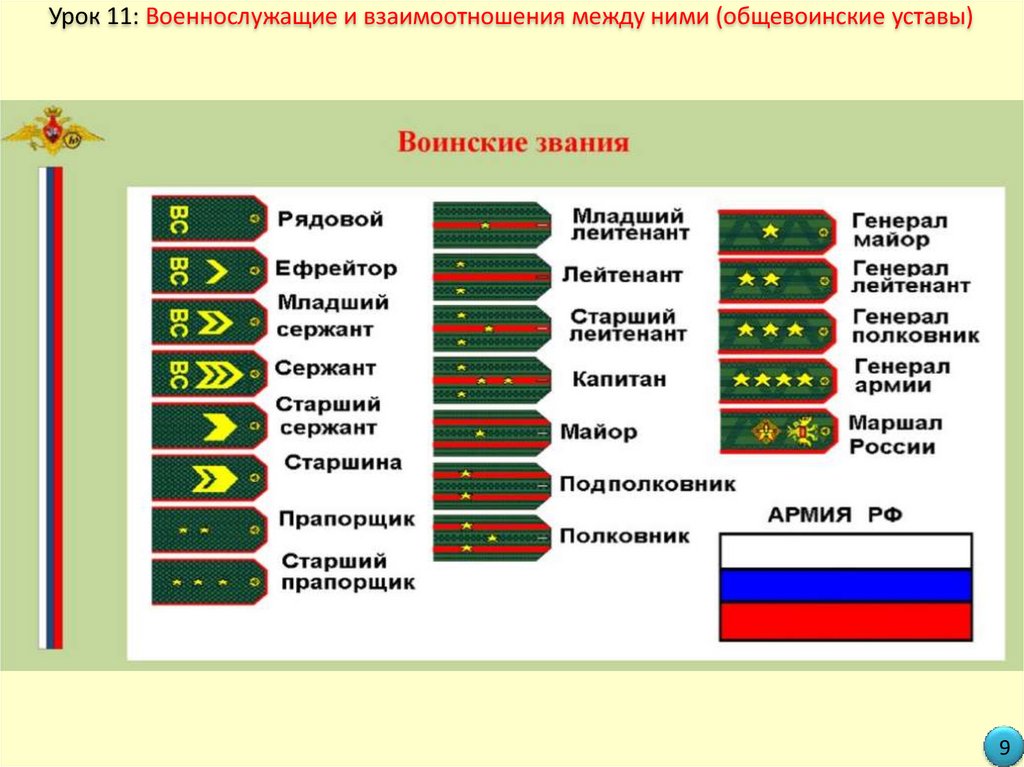 Урок 11: Военнослужащие и взаимоотношения между ними (общевоинские уставы)

Воинские звания

ВС Рядовой
ВС Ефрейтор
ВС Младший сержант
ВС Сержант
Старший сержант
Старшина
Прапорщик
Старший прапорщик

Младший лейтенант
Лейтенант
Старший лейтенант
Капитан
Майор
Подполковник
Полковник

Генерал майор
Генерал лейтенант
Генерал полковник
Генерал армии
Маршал России

АРМИЯ РФ

9